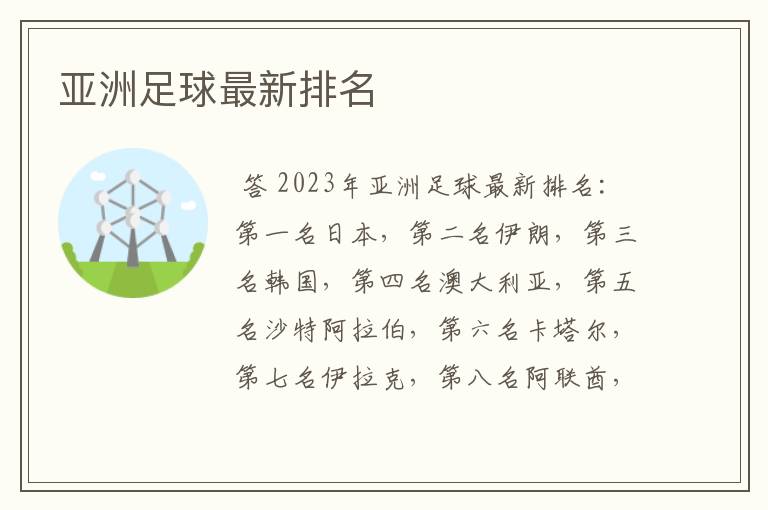 亚洲足球最新排名

答 2023年亚洲足球最新排名：第一名日本，第二名伊朗，第三名韩国，第四名澳大利亚，第五名沙特阿拉伯，第六名卡塔尔，第七名伊拉克，第八名阿联酋，